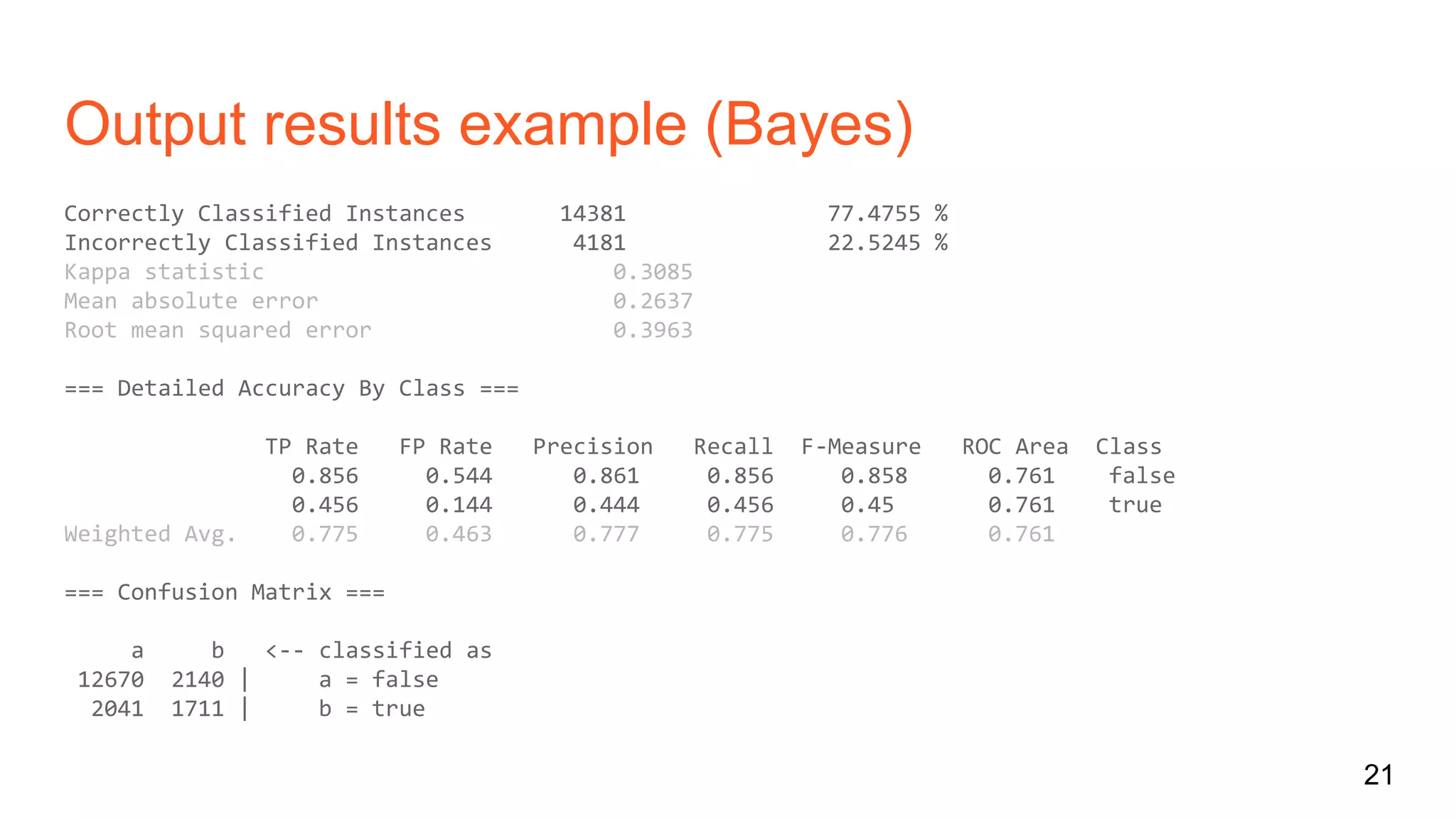 Output results example (Bayes)

Correctly Classified Instances 14381 77.4755 %
Incorrectly Classified Instances 4181 22.5245 %
Kappa statistic 0.3085
Mean absolute error 0.2637
Root mean squared error 0.3963

=== Detailed Accuracy By Class ===

| | TP Rate | FP Rate | Precision | Recall | F-Measure | ROC Area | Class |
|---|---|---|---|---|---|---|---|
| | 0.856 | 0.544 | 0.861 | 0.856 | 0.858 | 0.761 | false |
| | 0.456 | 0.144 | 0.444 | 0.456 | 0.45 | 0.761 | true |
| Weighted Avg. | 0.775 | 0.463 | 0.777 | 0.775 | 0.776 | 0.761 | |

=== Confusion Matrix ===

a b <-- classified as
12670 2140 | a = false
2041 1711 | b = true

21